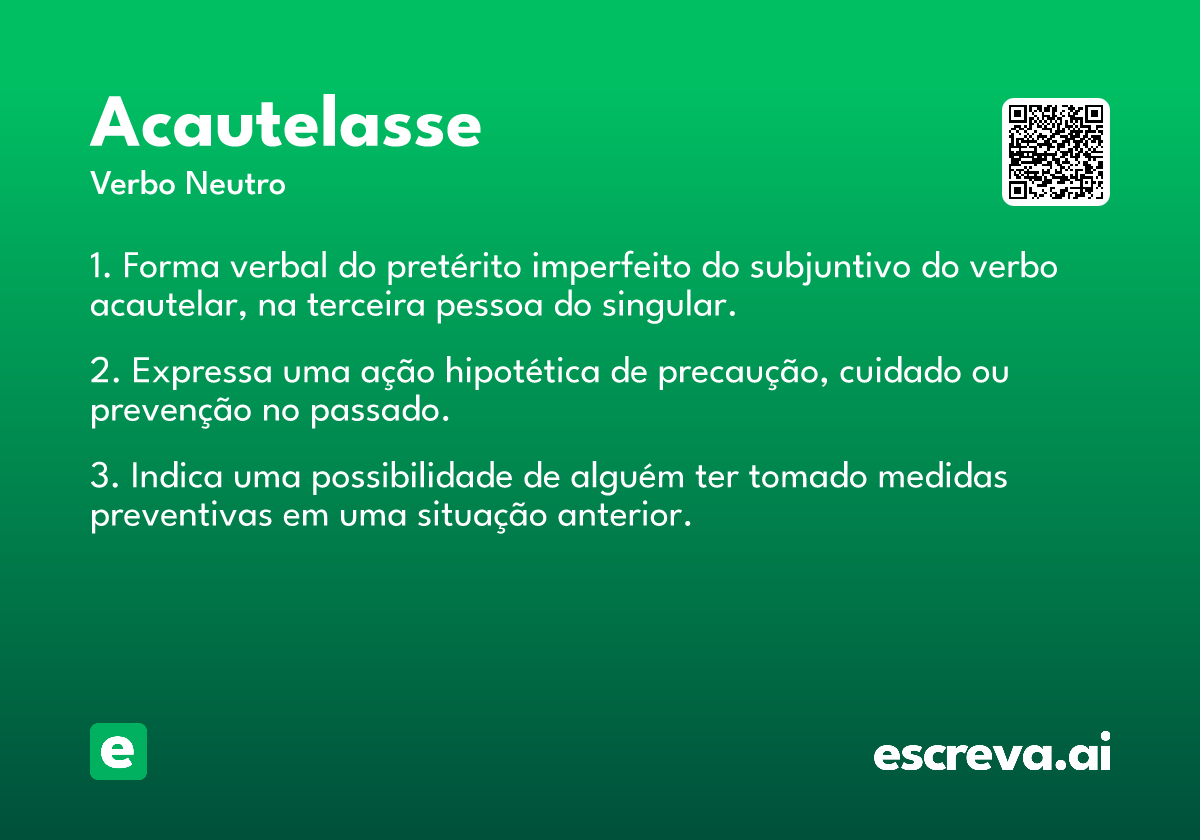 Acautelasse

Verbo Neutro

1. Forma verbal do pretérito imperfeito do subjuntivo do verbo acautelar, na terceira pessoa do singular.

2. Expressa uma ação hipotética de precaução, cuidado ou prevenção no passado.

3. Indica uma possibilidade de alguém ter tomado medidas preventivas em uma situação anterior.

e

escreva.ai